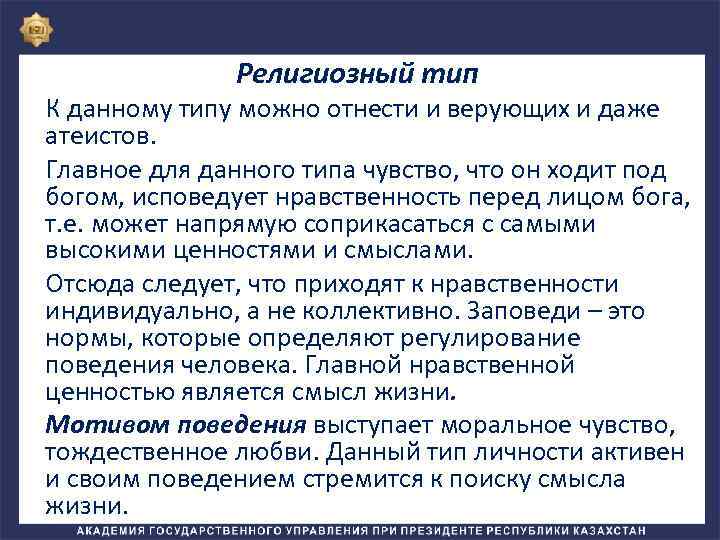 Религиозный тип

К данному типу можно отнести и верующих и даже атеистов.

Главное для данного типа чувство, что он ходит под богом, исповедует нравственность перед лицом бога, т.е. может напрямую соприкасаться с самыми высокими ценностями и смыслами.

Отсюда следует, что приходят к нравственности индивидуально, а не коллективно. Заповеди – это нормы, которые определяют регулирование поведения человека. Главной нравственной ценностью является смысл жизни.

Мотивом поведения выступает моральное чувство, тождественное любви. Данный тип личности активен и своим поведением стремится к поиску смысла жизни.

АКАДЕМИЯ ГОСУДАРСТВЕННОГО УПРАВЛЕНИЯ ПРИ ПРЕЗИДЕНТЕ РЕСПУБЛИКИ КАЗАХСТАН